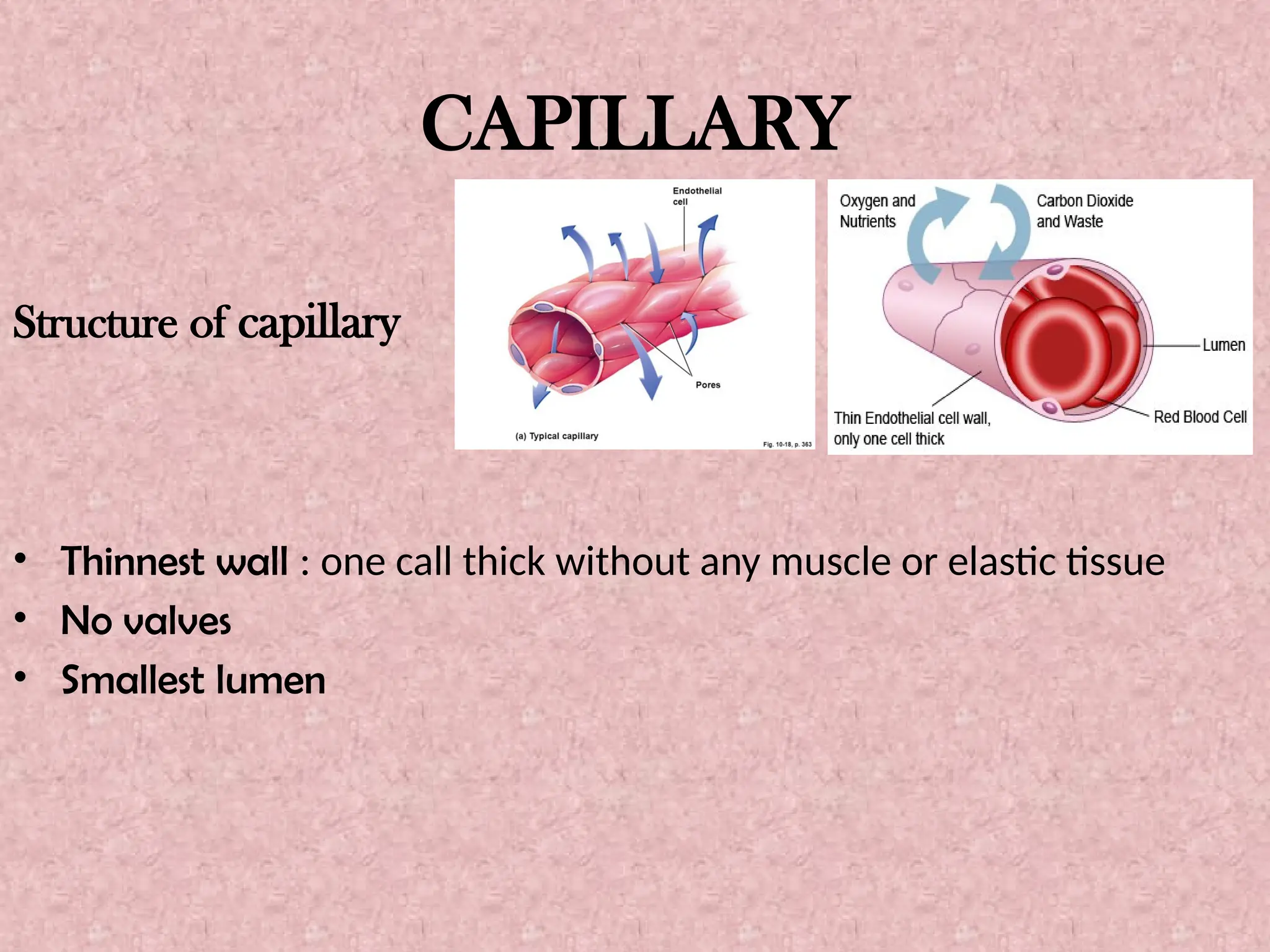 CAPILLARY

Structure of capillary

Endothelial cell

Pores

(a) Typical capillary

Fig. 10-18, p. 363

Oxygen and Nutrients

Carbon Dioxide and Waste

Lumen

Red Blood Cell

Thin Endothelial cell wall, only one cell thick

• Thinnest wall : one call thick without any muscle or elastic tissue
• No valves
• Smallest lumen